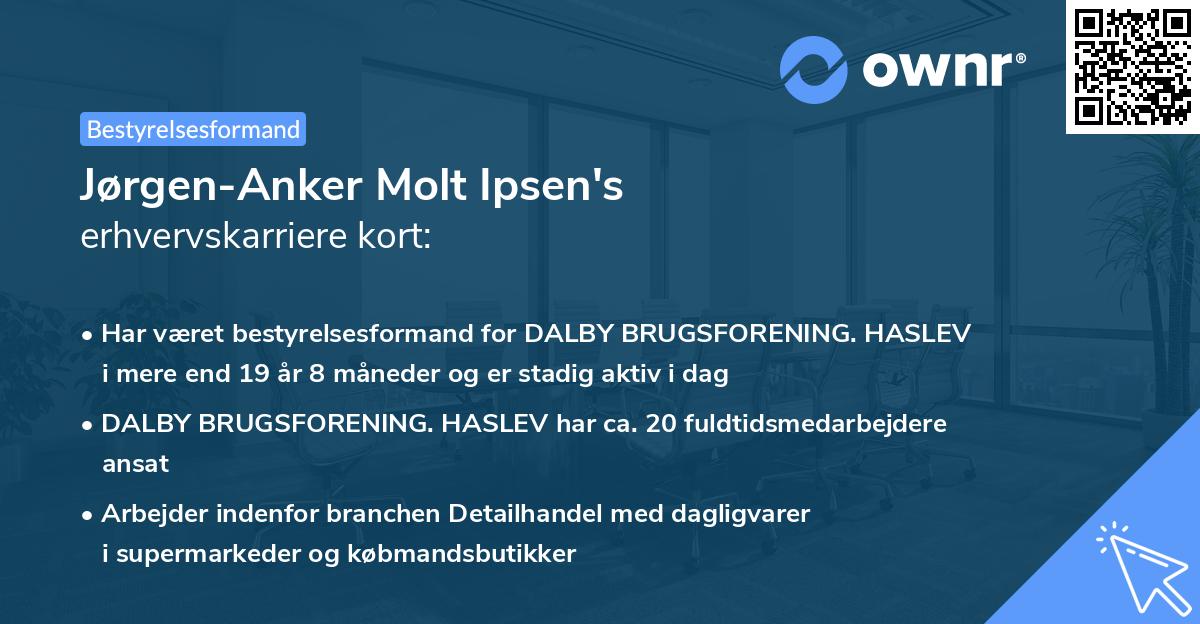 ownr®

Bestyrelsesformand

Jørgen-Anker Molt Ipsen's
erhvervskarriere kort:

• Har været bestyrelsesformand for DALBY BRUGSFORENING. HASLEV i mere end 19 år 8 måneder og er stadig aktiv i dag

• DALBY BRUGSFORENING. HASLEV har ca. 20 fuldtidsmedarbejdere ansat

• Arbejder indenfor branchen Detailhandel med dagligvarer i supermarkeder og købmandsbutikker